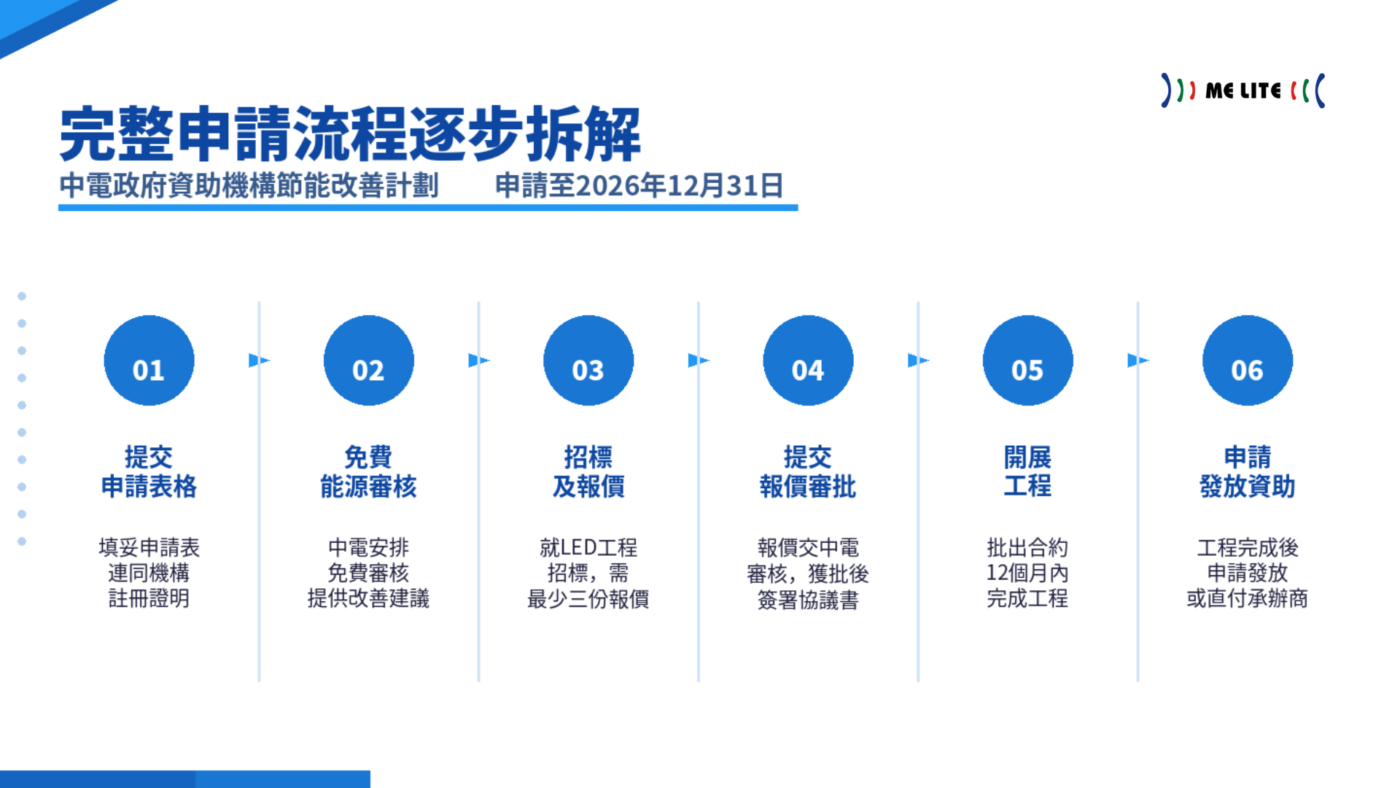 ME LITE

完整申請流程逐步拆解

中電政府資助機構節能改善計劃　　申請至2026年12月31日

01

提交
申請表格

填妥申請表
連同機構
註冊證明

02

免費
能源審核

中電安排
免費審核
提供改善建議

03

招標
及報價

就LED工程
招標，需
最少三份報價

04

提交
報價審批

報價交中電
審核，獲批後
簽署協議書

05

開展
工程

批出合約
12個月內
完成工程

06

申請
發放資助

工程完成後
申請發放
或直付承辦商